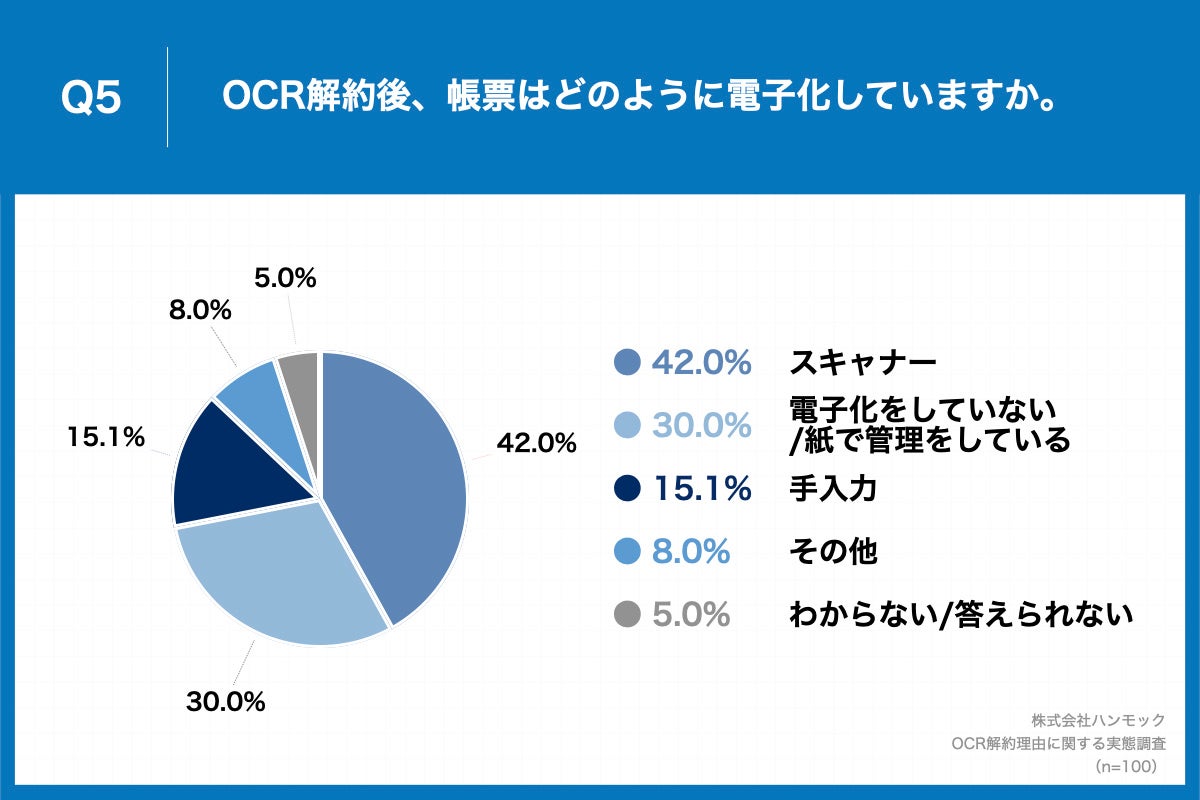 Q5

OCR解約後、帳票はどのように電子化していますか。

5.0%

8.0%

15.1%

42.0%

30.0%

42.0% スキャナー

30.0% 電子化をしていない/紙で管理をしている

15.1% 手入力

8.0% その他

5.0% わからない/答えられない

株式会社ハンモック
OCR解約理由に関する実態調査
(n=100)